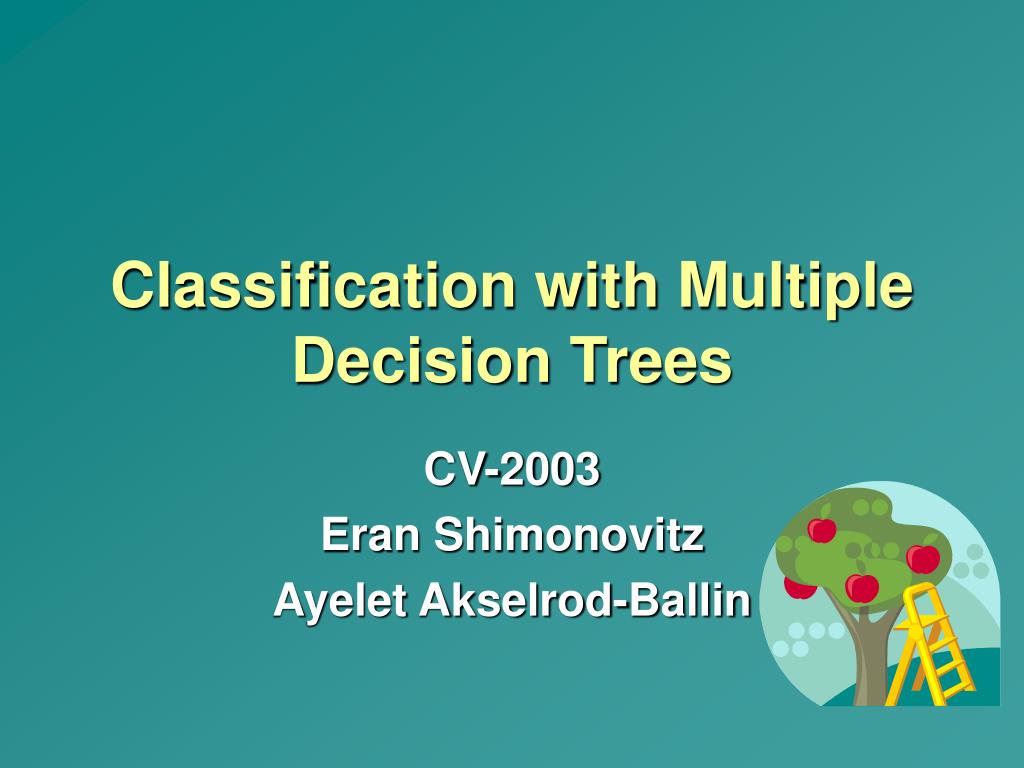 Classification with Multiple Decision Trees

CV-2003
Eran Shimonovitz
Ayelet Akselrod-Ballin